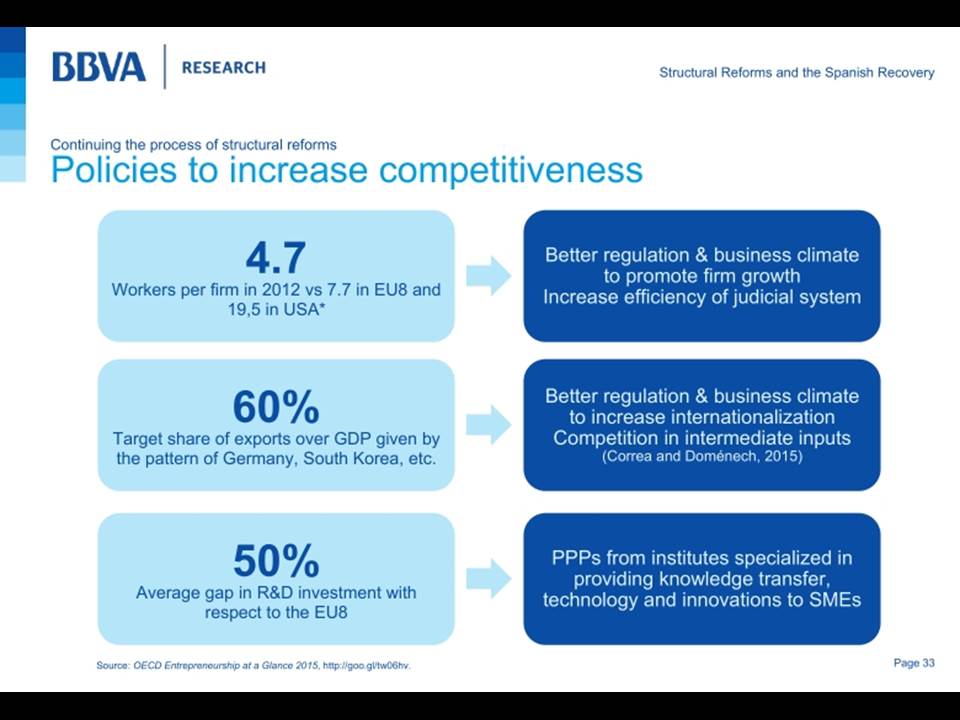 BBVA | RESEARCH

Structural Reforms and the Spanish Recovery

Continuing the process of structural reforms
Policies to increase competitiveness

4.7
Workers per firm in 2012 vs 7.7 in EU8 and 19,5 in USA*

Better regulation & business climate to promote firm growth
Increase efficiency of judicial system

60%
Target share of exports over GDP given by the pattern of Germany, South Korea, etc.

Better regulation & business climate to increase internationalization
Competition in intermediate inputs
(Correa and Doménech, 2015)

50%
Average gap in R&D investment with respect to the EU8

PPPs from institutes specialized in providing knowledge transfer, technology and innovations to SMEs

Source: OECD Entrepreneurship at a Glance 2015, http://goo.gl/tw06hv.

Page 33